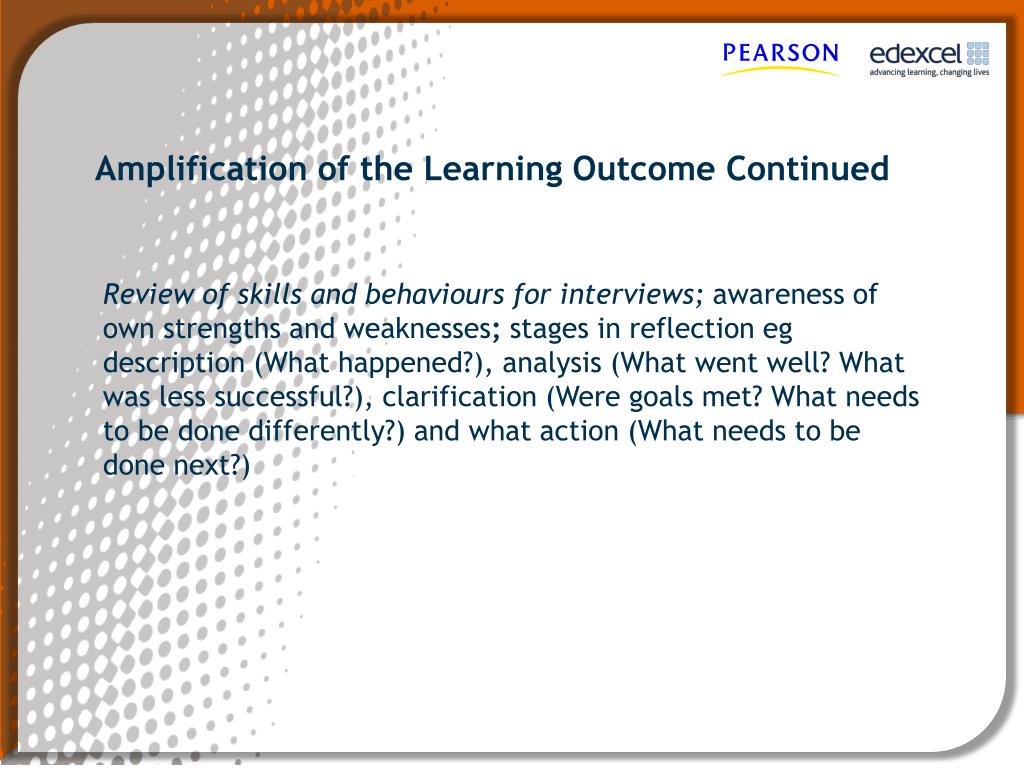 PEARSON

edexcel
advancing learning, changing lives

Amplification of the Learning Outcome Continued

Review of skills and behaviours for interviews; awareness of own strengths and weaknesses; stages in reflection eg description (What happened?), analysis (What went well? What was less successful?), clarification (Were goals met? What needs to be done differently?) and what action (What needs to be done next?)